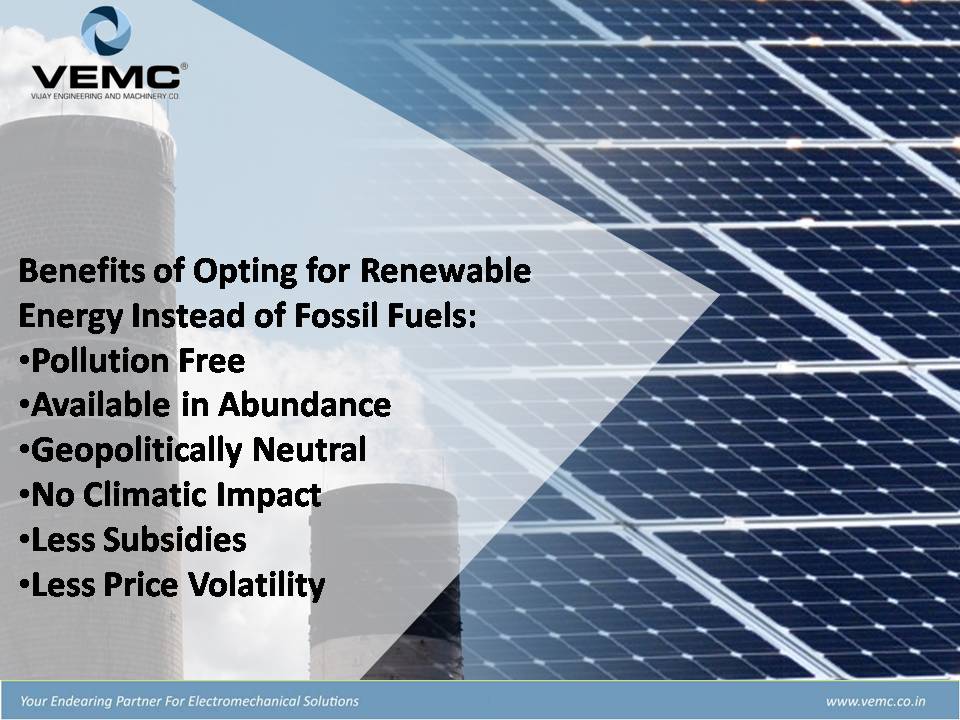 VEMC®
VIJAY ENGINEERING AND MACHINERY CO.

Benefits of Opting for Renewable Energy Instead of Fossil Fuels:
•Pollution Free
•Available in Abundance
•Geopolitically Neutral
•No Climatic Impact
•Less Subsidies
•Less Price Volatility

Your Endearing Partner For Electromechanical Solutions
www.vemc.co.in